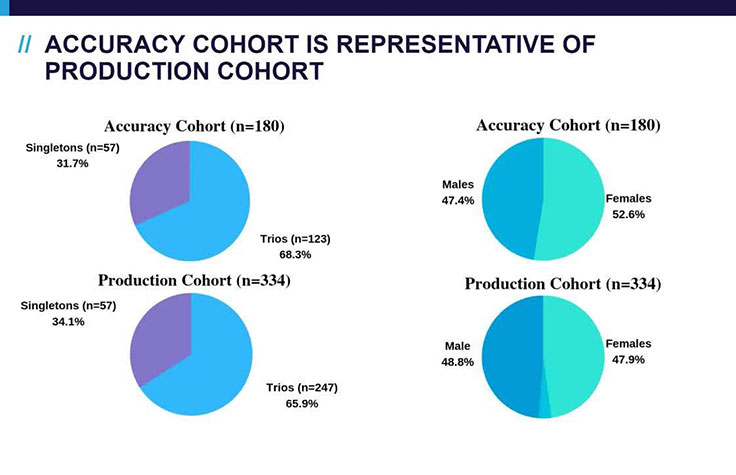 // ACCURACY COHORT IS REPRESENTATIVE OF PRODUCTION COHORT

Accuracy Cohort (n=180)

Singletons (n=57)
31.7%

Trios (n=123)
68.3%

Production Cohort (n=334)

Singletons (n=57)
34.1%

Trios (n=247)
65.9%

Accuracy Cohort (n=180)

Males
47.4%

Females
52.6%

Production Cohort (n=334)

Male
48.8%

Females
47.9%